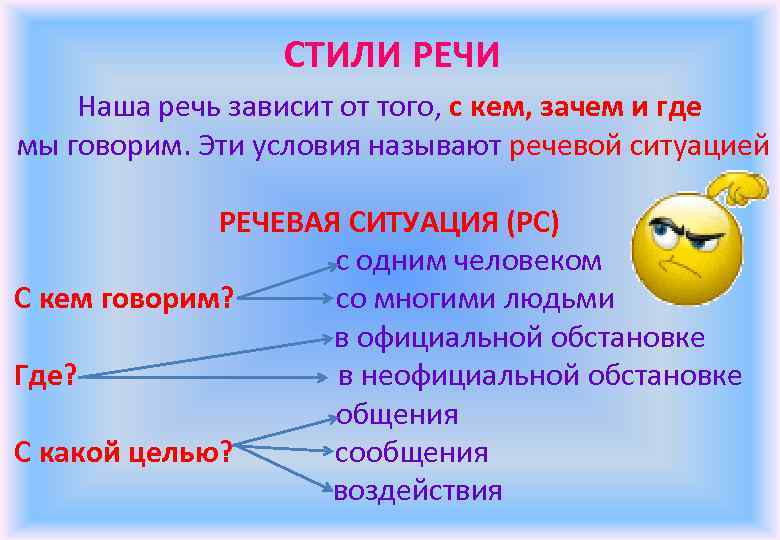 СТИЛИ РЕЧИ

Наша речь зависит от того, с кем, зачем и где мы говорим. Эти условия называют речевой ситуацией

РЕЧЕВАЯ СИТУАЦИЯ (РС)

С кем говорим? с одним человеком
со многими людьми

Где? в официальной обстановке
в неофициальной обстановке

С какой целью? общения
сообщения
воздействия